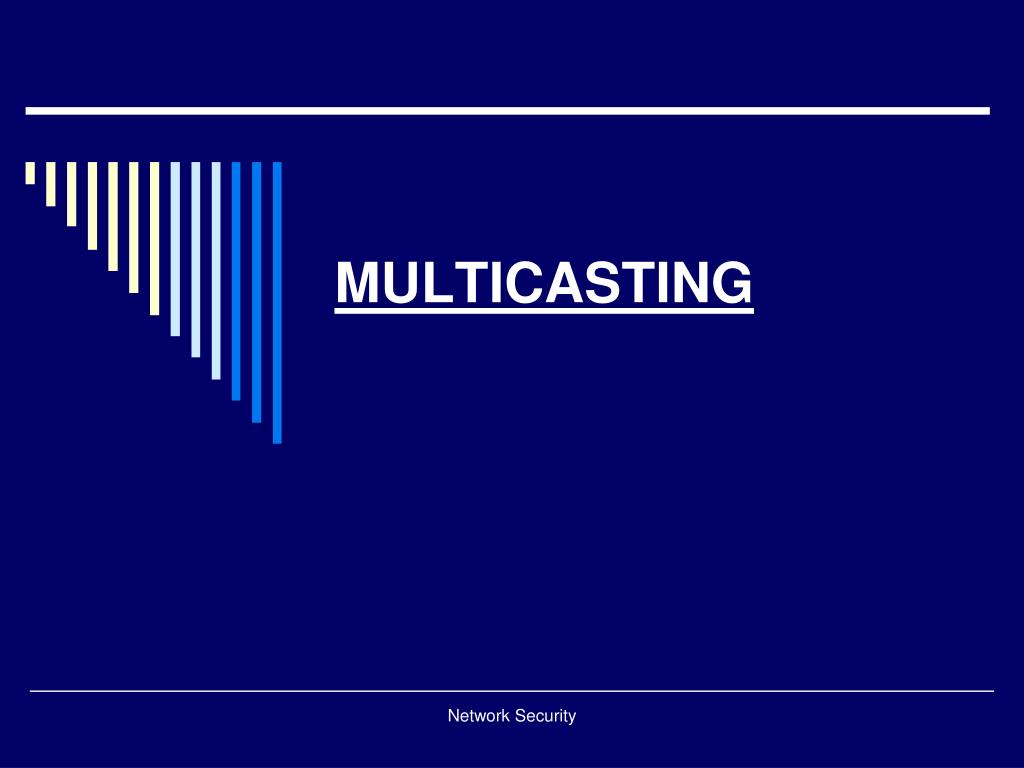 MULTICASTING

Network Security